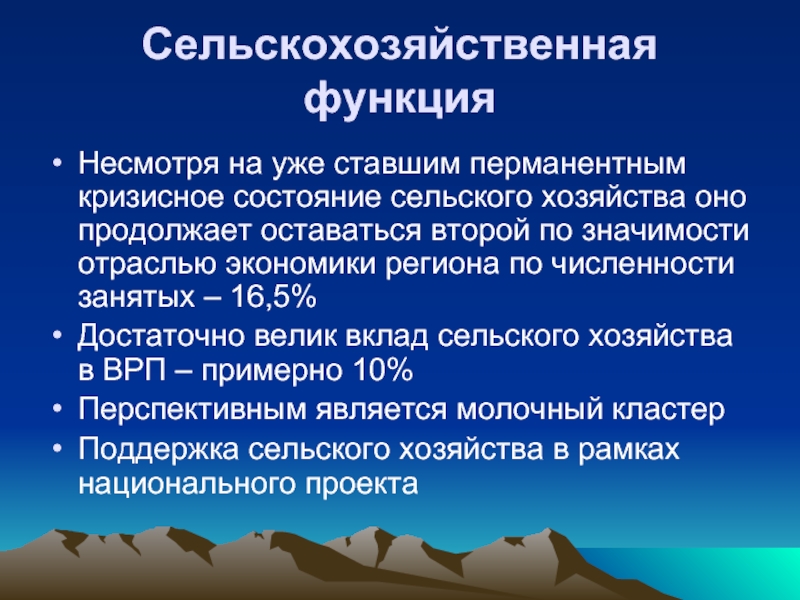 Сельскохозяйственная функция

• Несмотря на уже ставшим перманентным кризисное состояние сельского хозяйства оно продолжает оставаться второй по значимости отраслью экономики региона по численности занятых – 16,5%
• Достаточно велик вклад сельского хозяйства в ВРП – примерно 10%
• Перспективным является молочный кластер
• Поддержка сельского хозяйства в рамках национального проекта